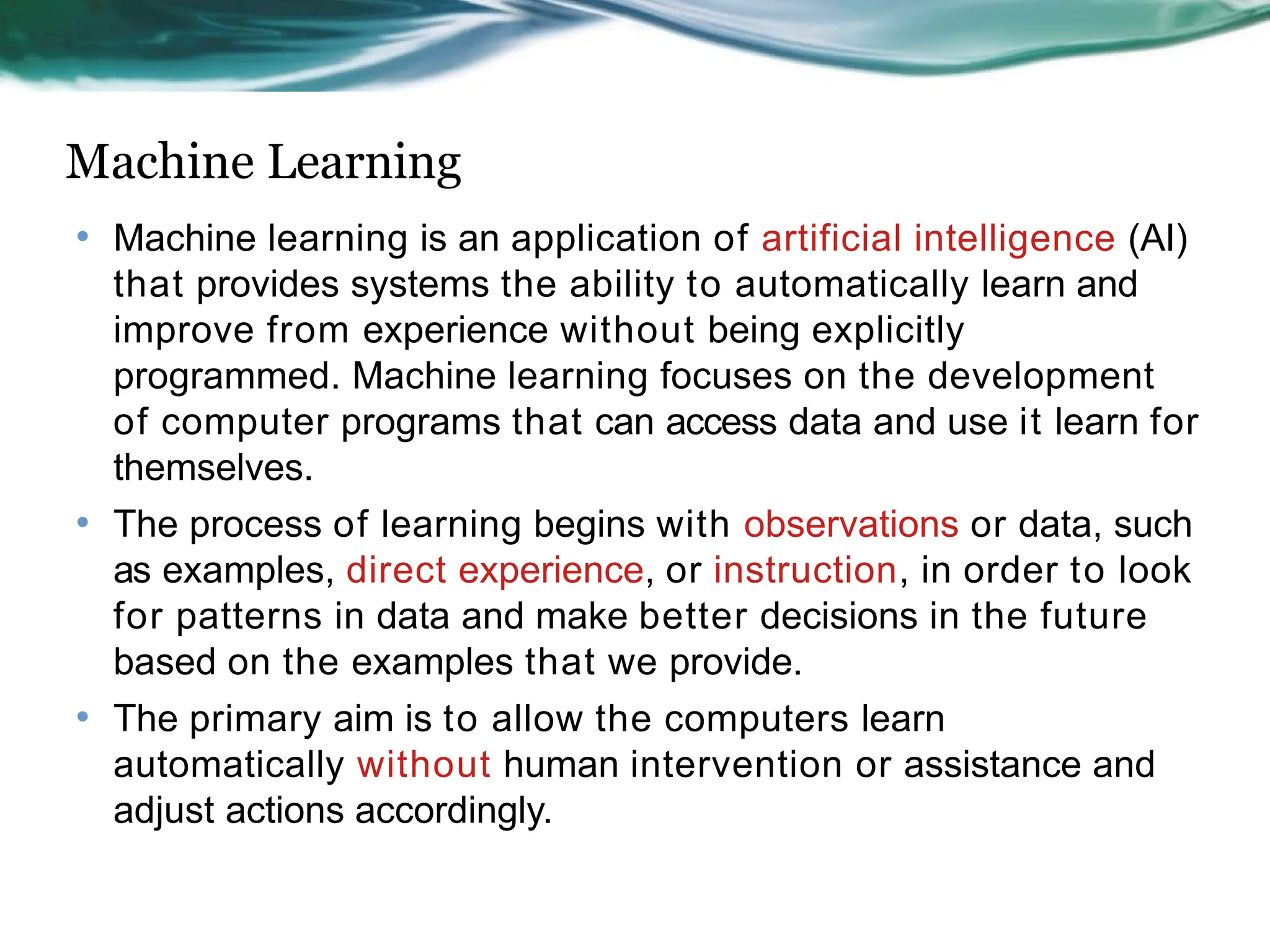 Machine Learning

• Machine learning is an application of artificial intelligence (AI) that provides systems the ability to automatically learn and improve from experience without being explicitly programmed. Machine learning focuses on the development of computer programs that can access data and use it learn for themselves.

• The process of learning begins with observations or data, such as examples, direct experience, or instruction, in order to look for patterns in data and make better decisions in the future based on the examples that we provide.

• The primary aim is to allow the computers learn automatically without human intervention or assistance and adjust actions accordingly.